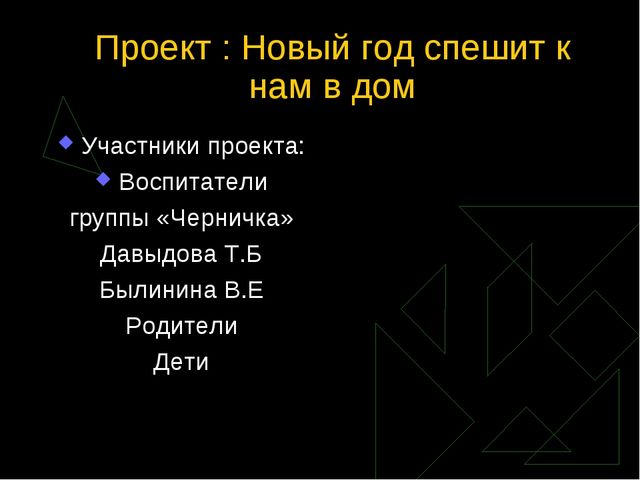 Проект : Новый год спешит к нам в дом

Участники проекта:

Воспитатели

группы «Черничка»

Давыдова Т.Б

Былинина В.Е

Родители

Дети